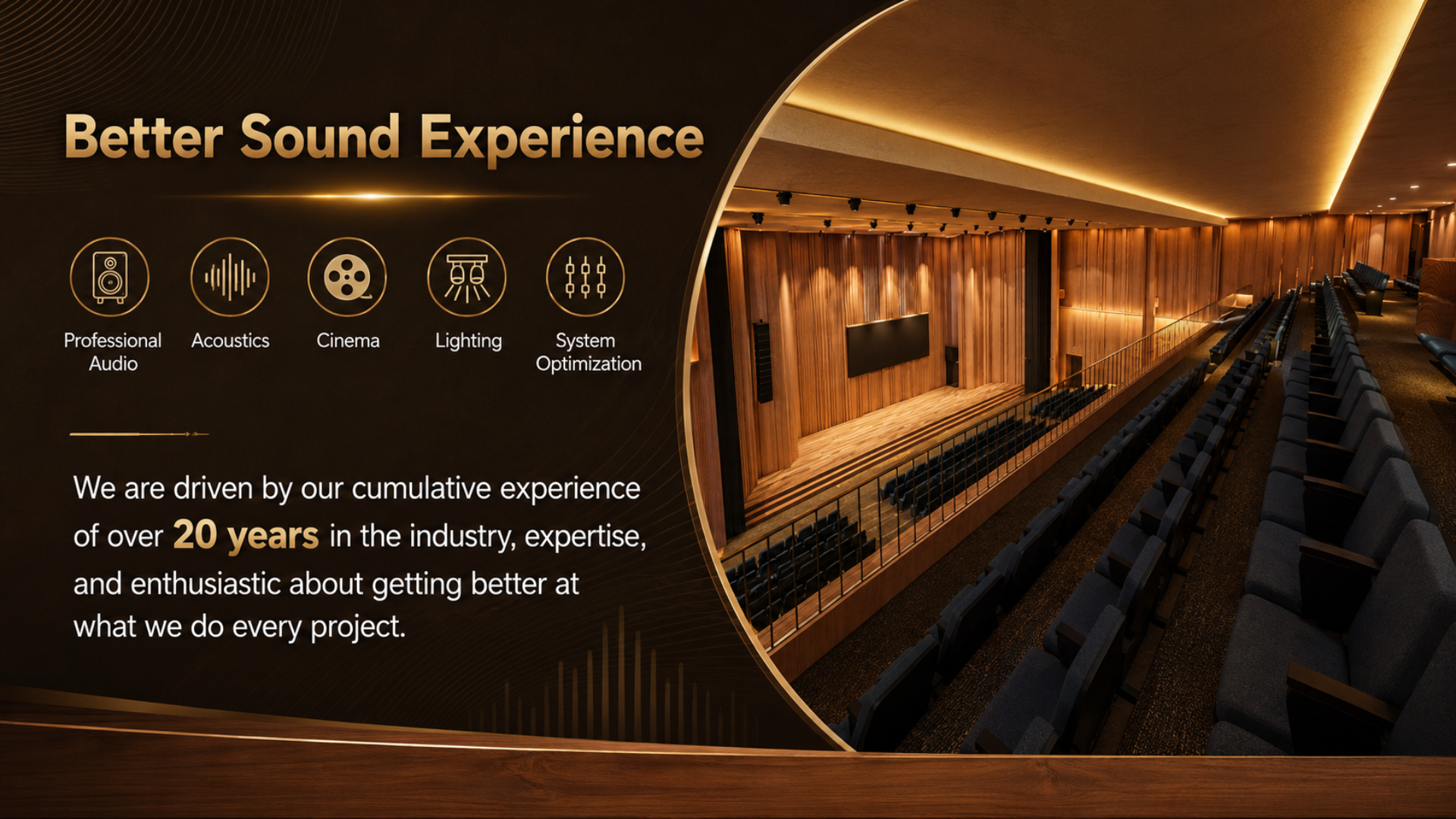 Better Sound Experience

Professional Audio

Acoustics

Cinema

Lighting

System Optimization

We are driven by our cumulative experience of over 20 years in the industry, expertise, and enthusiastic about getting better at what we do every project.